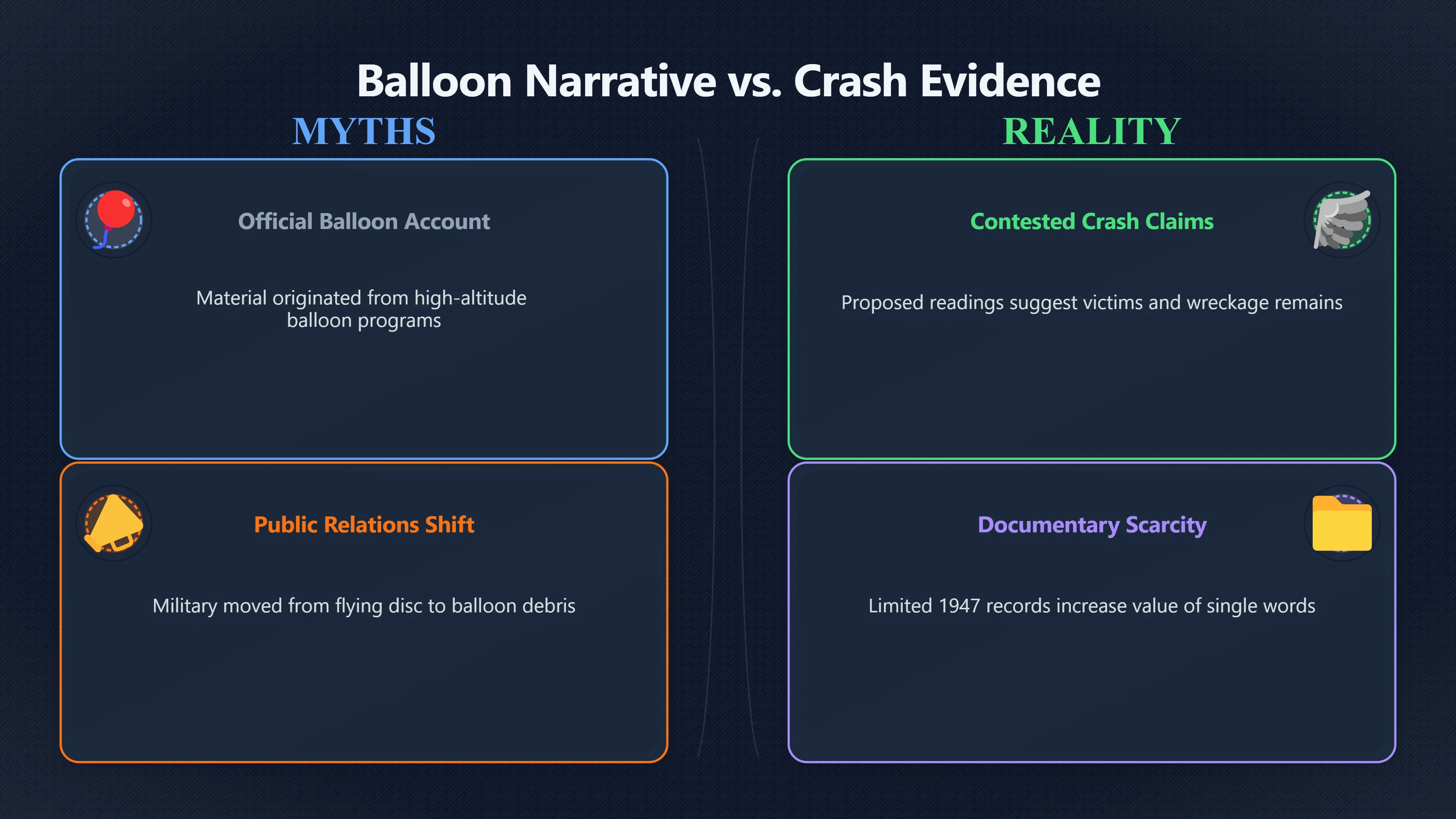 Balloon Narrative vs. Crash Evidence

MYTHS

Official Balloon Account

Material originated from high-altitude balloon programs

Public Relations Shift

Military moved from flying disc to balloon debris

REALITY

Contested Crash Claims

Proposed readings suggest victims and wreckage remains

Documentary Scarcity

Limited 1947 records increase value of single words